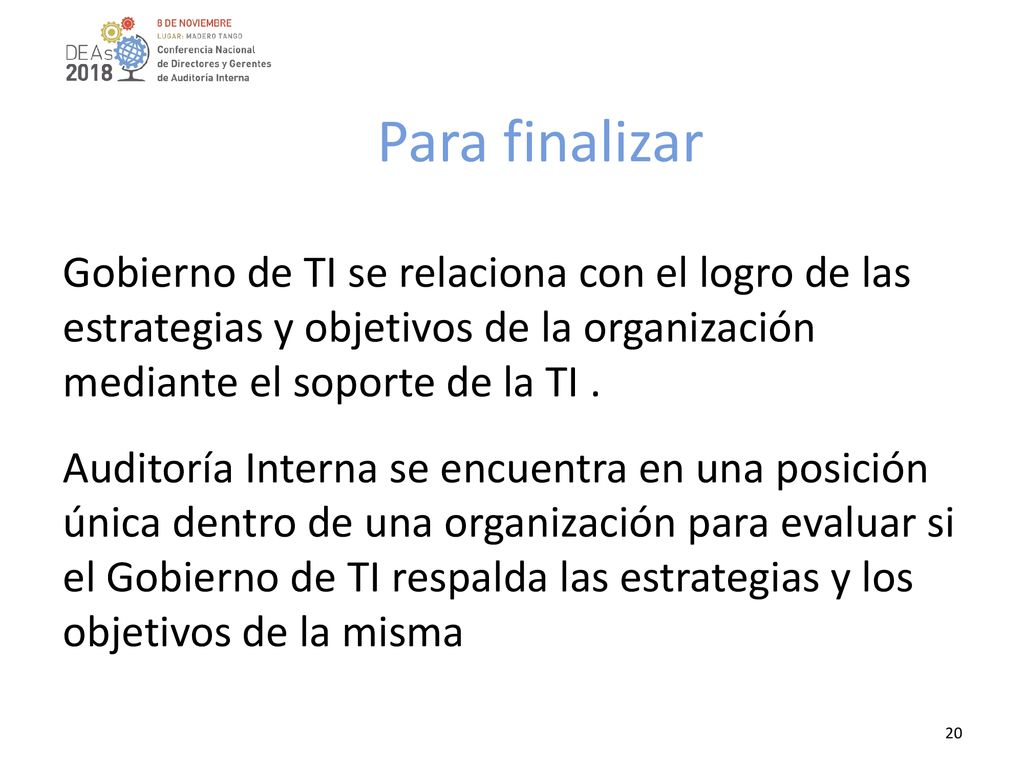 DEAs 2018

8 DE NOVIEMBRE
LUGAR: MADERO TANGO
Conferencia Nacional de Directores y Gerentes de Auditoría Interna

Para finalizar

Gobierno de TI se relaciona con el logro de las estrategias y objetivos de la organización mediante el soporte de la TI .

Auditoría Interna se encuentra en una posición única dentro de una organización para evaluar si el Gobierno de TI respalda las estrategias y los objetivos de la misma

20